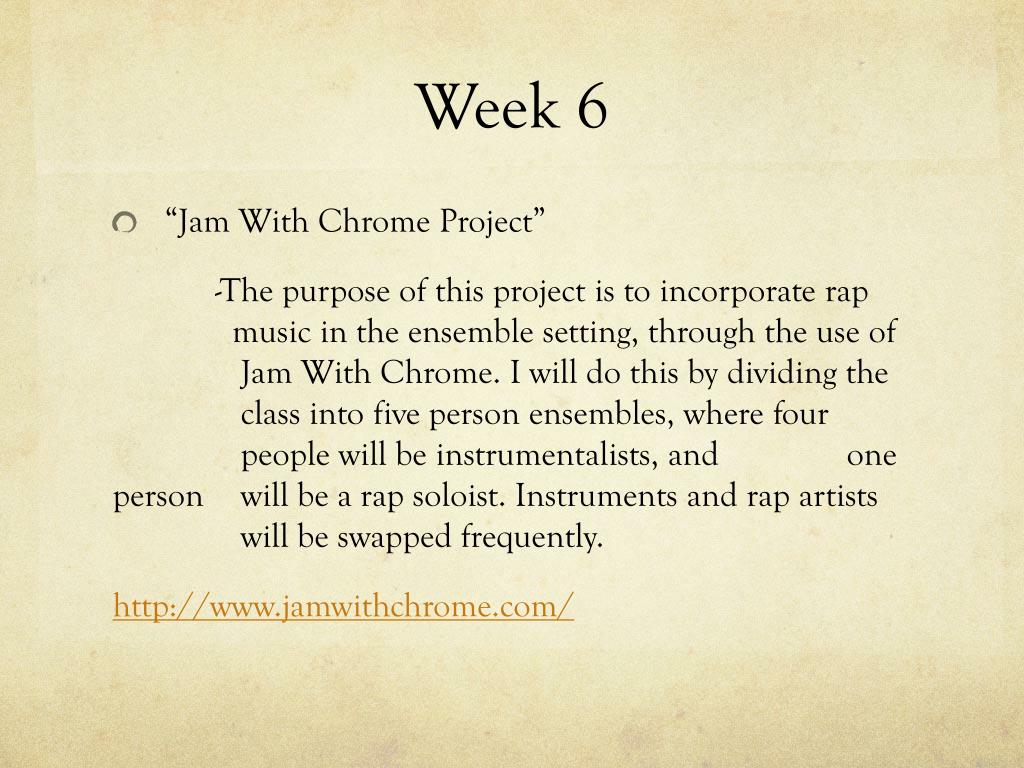 Week 6

“Jam With Chrome Project”

-The purpose of this project is to incorporate rap music in the ensemble setting, through the use of Jam With Chrome. I will do this by dividing the class into five person ensembles, where four people will be instrumentalists, and one person will be a rap soloist. Instruments and rap artists will be swapped frequently.

http://www.jamwithchrome.com/